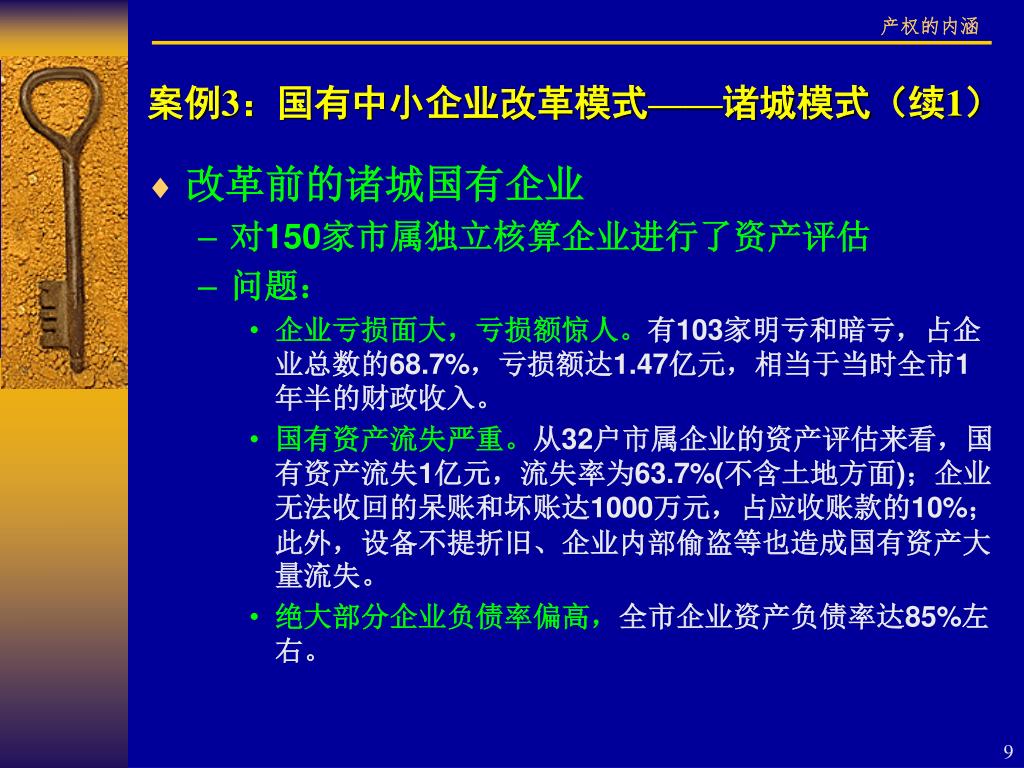 产权的内涵

案例3：国有中小企业改革模式——诸城模式（续1）

♦ 改革前的诸城国有企业

– 对150家市属独立核算企业进行了资产评估

– 问题：

• 企业亏损面大，亏损额惊人。有103家明亏和暗亏，占企业总数的68.7%，亏损额达1.47亿元，相当于当时全市1年半的财政收入。

• 国有资产流失严重。从32户市属企业的资产评估来看，国有资产流失1亿元，流失率为63.7%(不含土地方面)；企业无法收回的呆账和坏账达1000万元，占应收账款的10%；此外，设备不提折旧、企业内部偷盗等也造成国有资产大量流失。

• 绝大部分企业负债率偏高，全市企业资产负债率达85%左右。

9